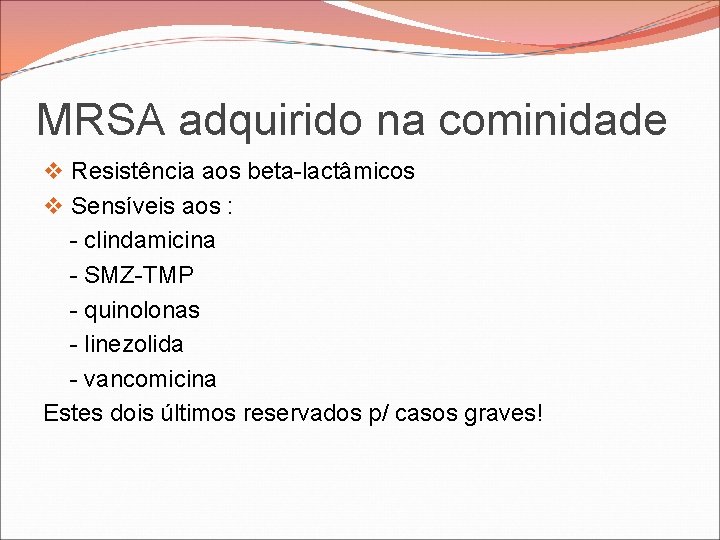 MRSA adquirido na cominidade

❖ Resistência aos beta-lactâmicos
❖ Sensíveis aos :
- clindamicina
- SMZ-TMP
- quinolonas
- linezolida
- vancomicina
Estes dois últimos reservados p/ casos graves!